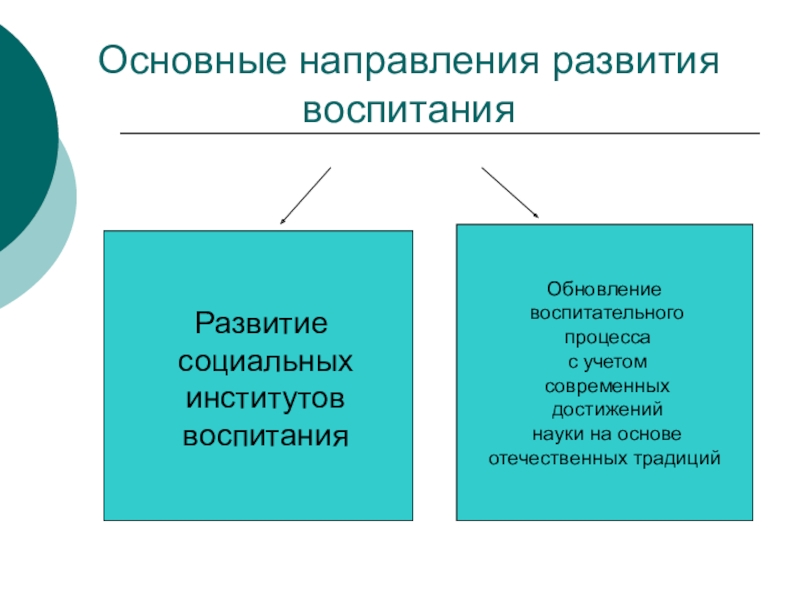 Основные направления развития воспитания

Развитие социальных институтов воспитания

Обновление воспитательного процесса с учетом современных достижений науки на основе отечественных традиций